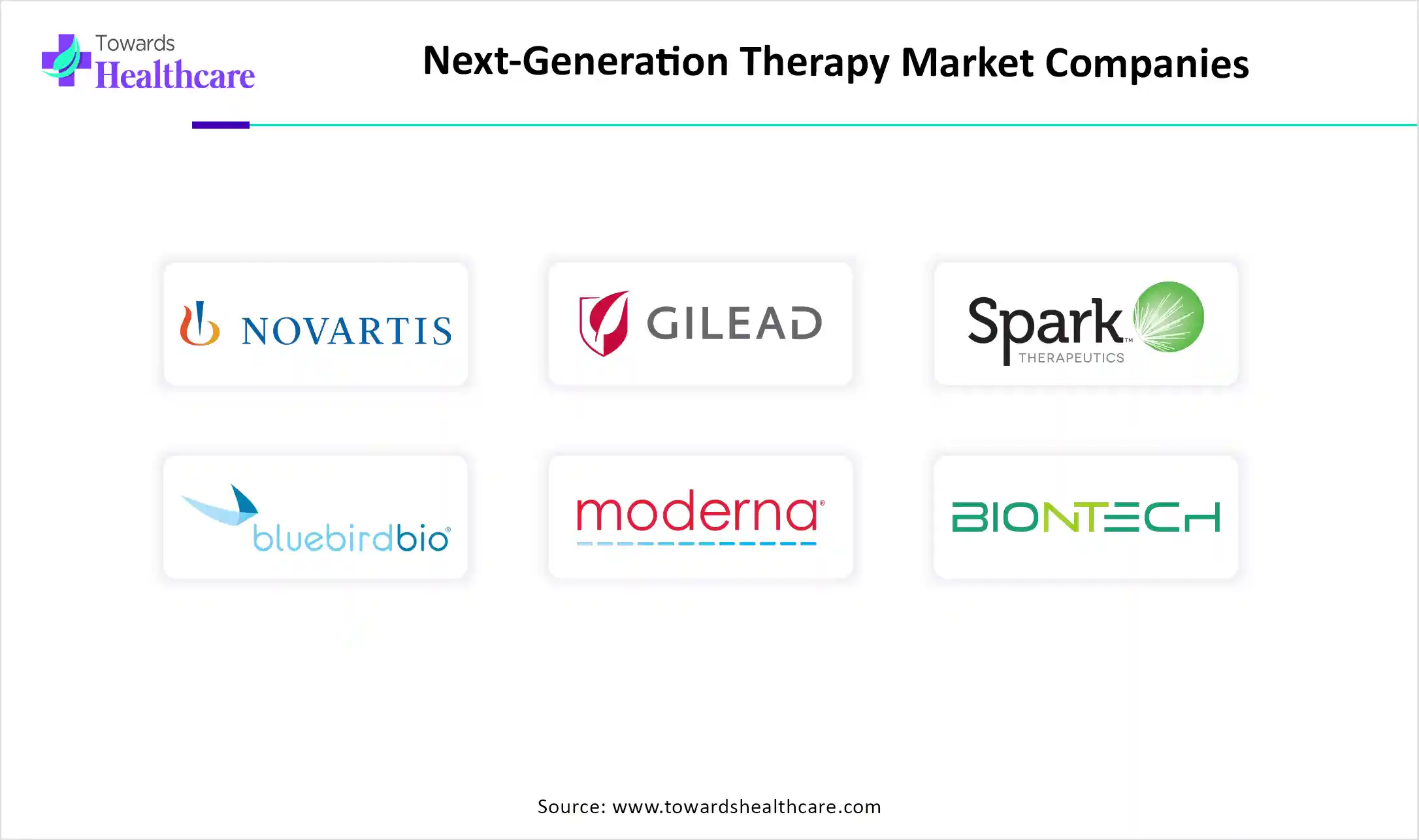 Towards
Healthcare

Next-Generation Therapy Market Companies

NOVARTIS

GILEAD

Spark™
THERAPEUTICS

bluebirdbio®

moderna®

BIONTECH

Source: www.towardshealthcare.com